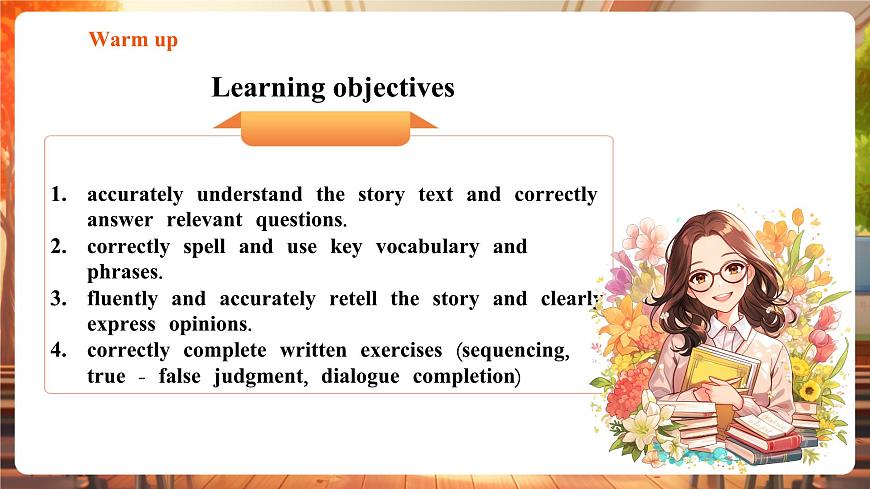 Warm up

Learning objectives

1. accurately understand the story text and correctly answer relevant questions.
2. correctly spell and use key vocabulary and phrases.
3. fluently and accurately retell the story and clearly express opinions.
4. correctly complete written exercises (sequencing, true - false judgment, dialogue completion)